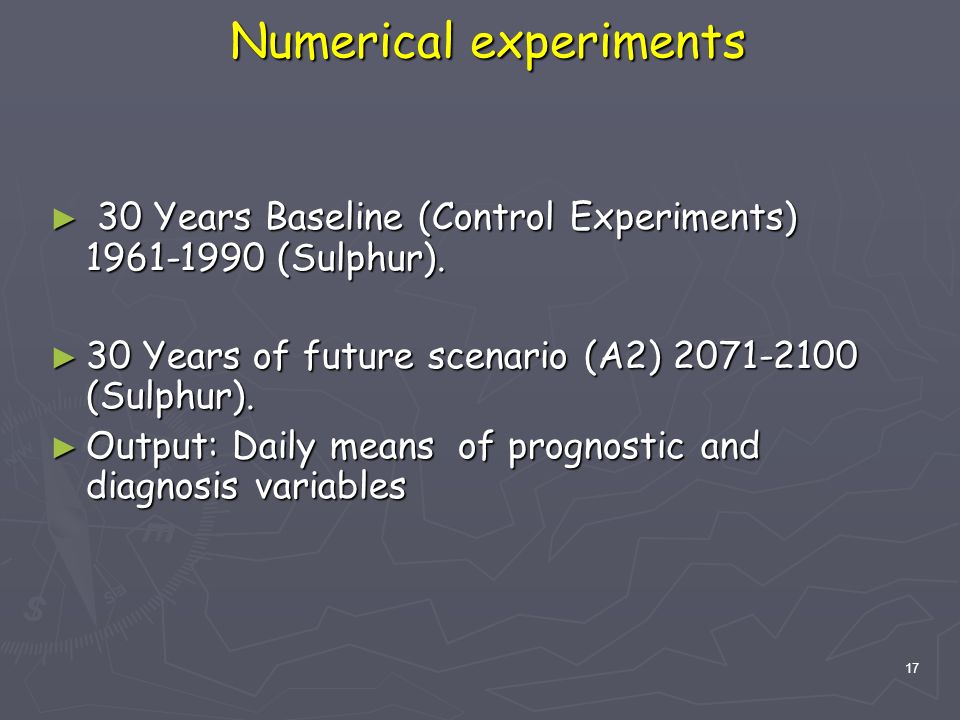 Numerical experiments

► 30 Years Baseline (Control Experiments) 1961-1990 (Sulphur).

► 30 Years of future scenario (A2) 2071-2100 (Sulphur).

► Output: Daily means of prognostic and diagnosis variables

17